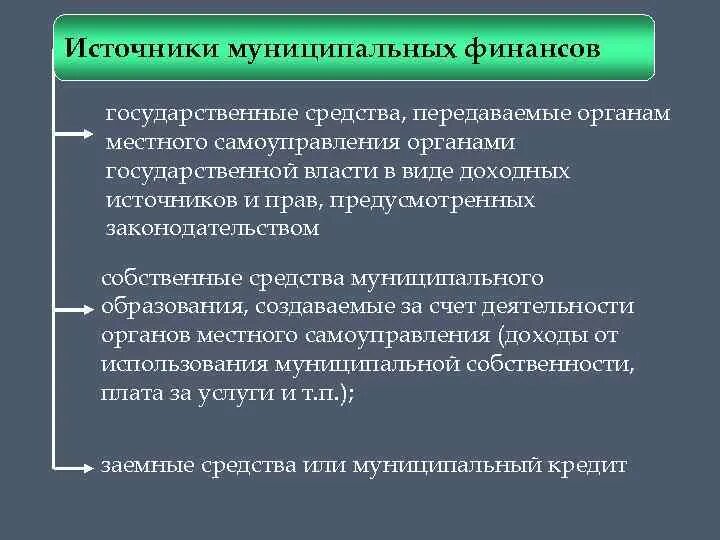 Источники муниципальных финансов

государственные средства, передаваемые органам местного самоуправления органами государственной власти в виде доходных источников и прав, предусмотренных законодательством

собственные средства муниципального образования, создаваемые за счет деятельности органов местного самоуправления (доходы от использования муниципальной собственности, плата за услуги и т.п.);

заемные средства или муниципальный кредит